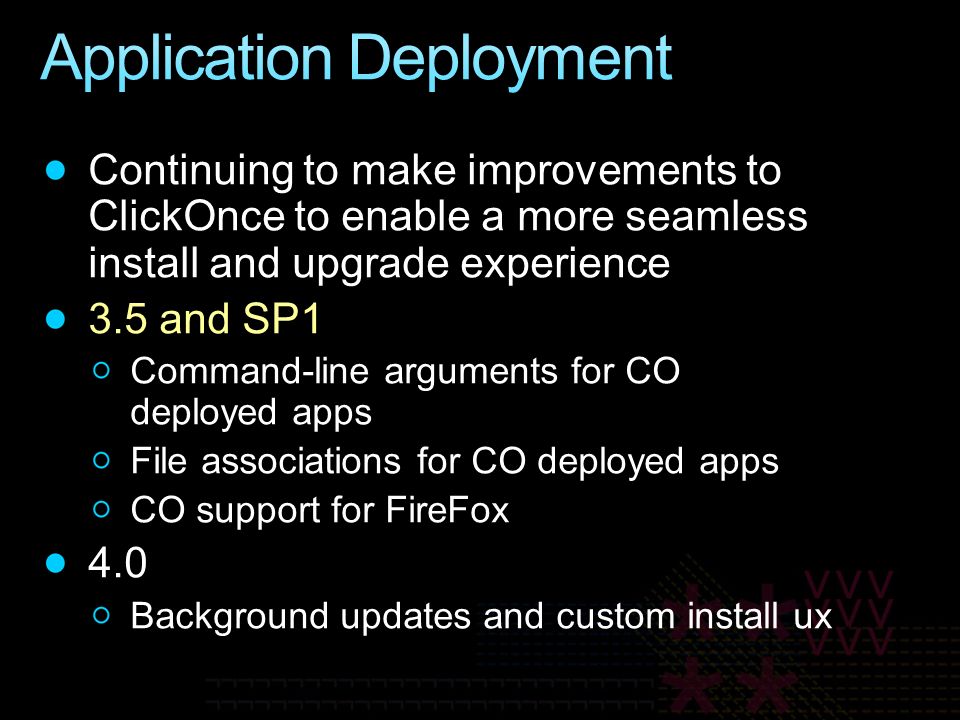 Application Deployment

- Continuing to make improvements to ClickOnce to enable a more seamless install and upgrade experience
- 3.5 and SP1
  - Command-line arguments for CO deployed apps
  - File associations for CO deployed apps
  - CO support for FireFox
- 4.0
  - Background updates and custom install ux